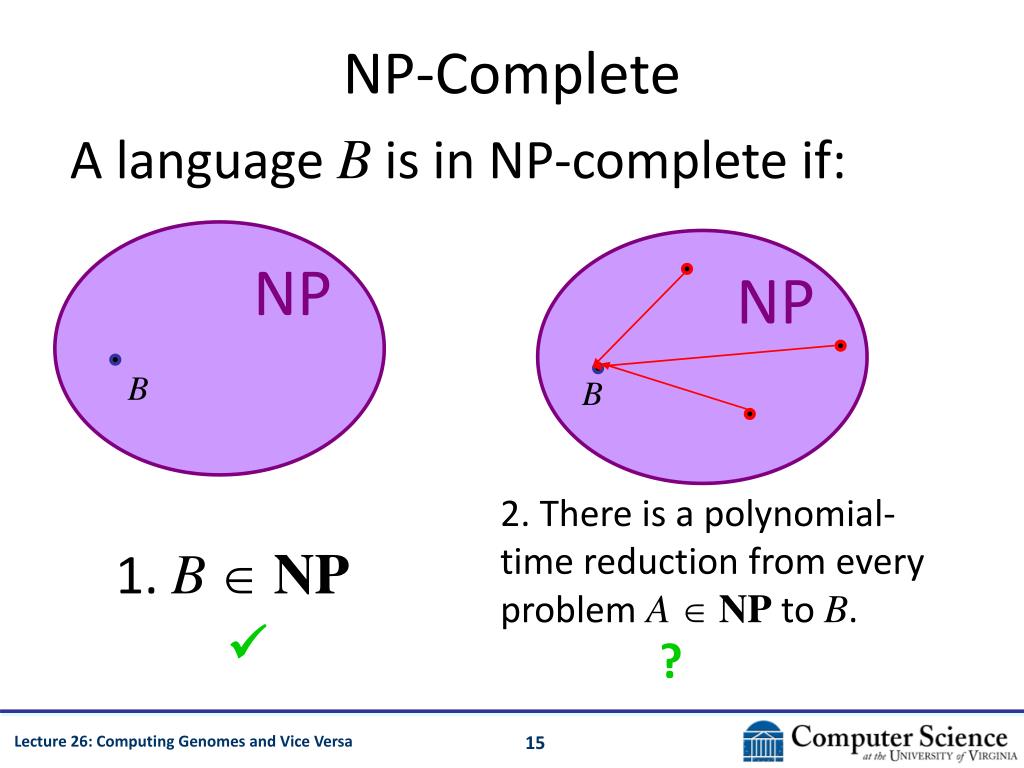 NP-Complete

A language $B$ is in NP-complete if:

NP

$B$

NP

$B$

1. $B \in \mathbf{NP}$

✓

2. There is a polynomial-time reduction from every problem $A \in \mathbf{NP}$ to $B$.

?

Lecture 26: Computing Genomes and Vice Versa

15

Computer Science at the University of Virginia